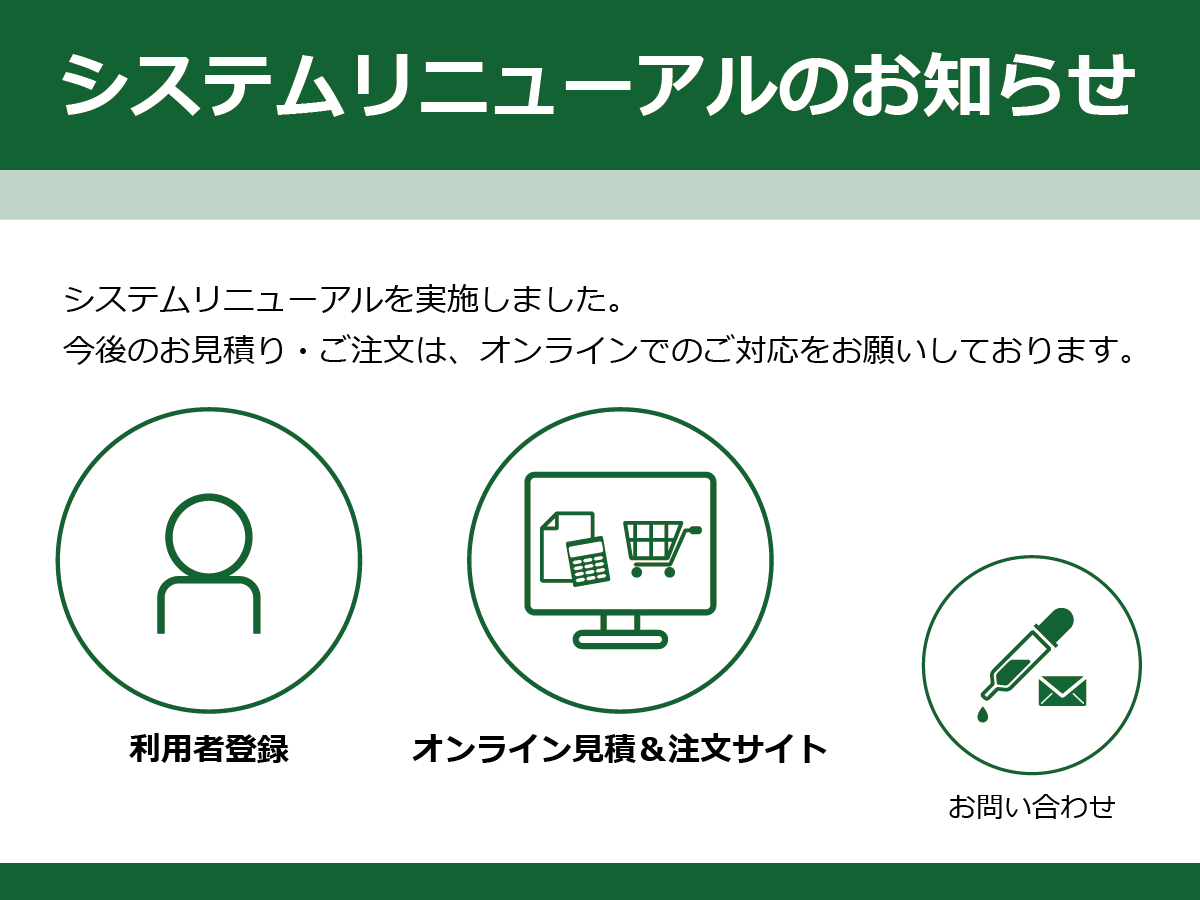 システムリニューアルのお知らせ

システムリニューアルを実施しました。
今後のお見積り・ご注文は、オンラインでのご対応をお願いしております。

利用者登録

オンライン見積＆注文サイト

お問い合わせ